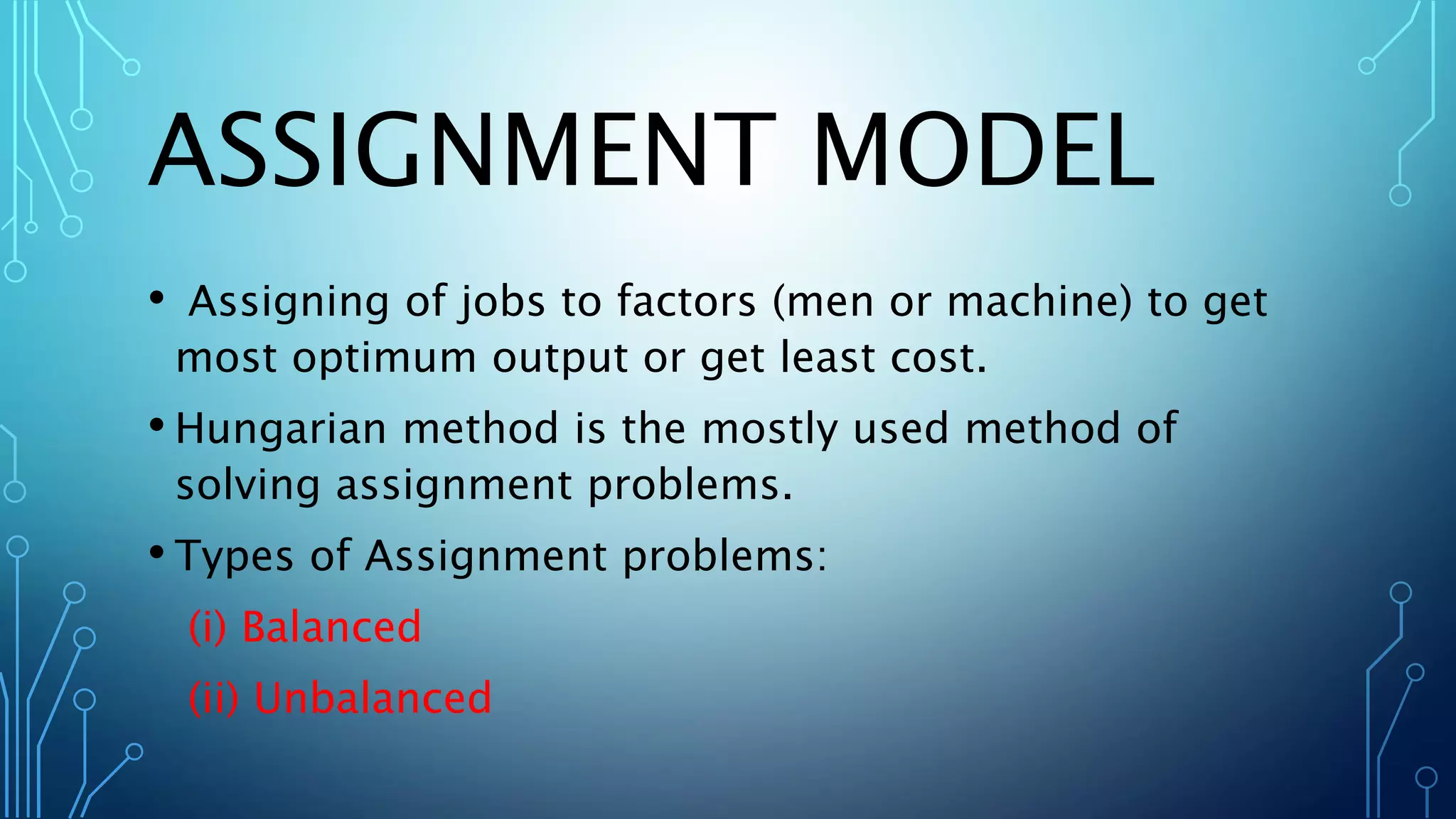 ASSIGNMENT MODEL

• Assigning of jobs to factors (men or machine) to get most optimum output or get least cost.

• Hungarian method is the mostly used method of solving assignment problems.

• Types of Assignment problems:

(i) Balanced

(ii) Unbalanced